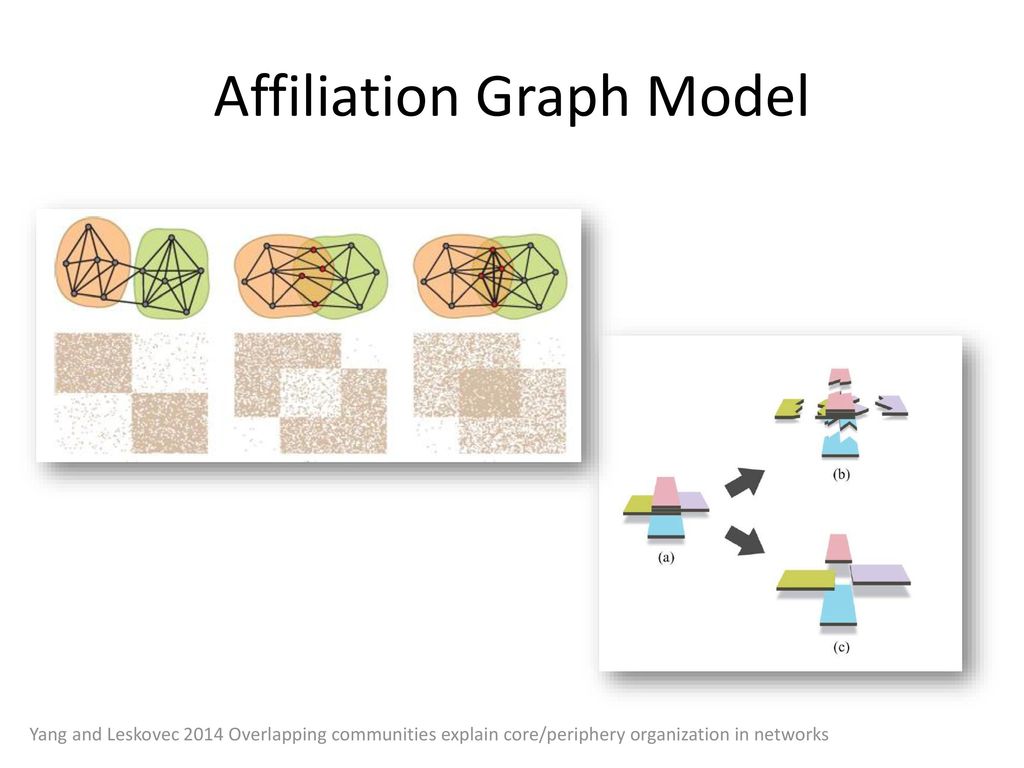 Affiliation Graph Model

(b)

(a)

(c)

Yang and Leskovec 2014 Overlapping communities explain core/periphery organization in networks